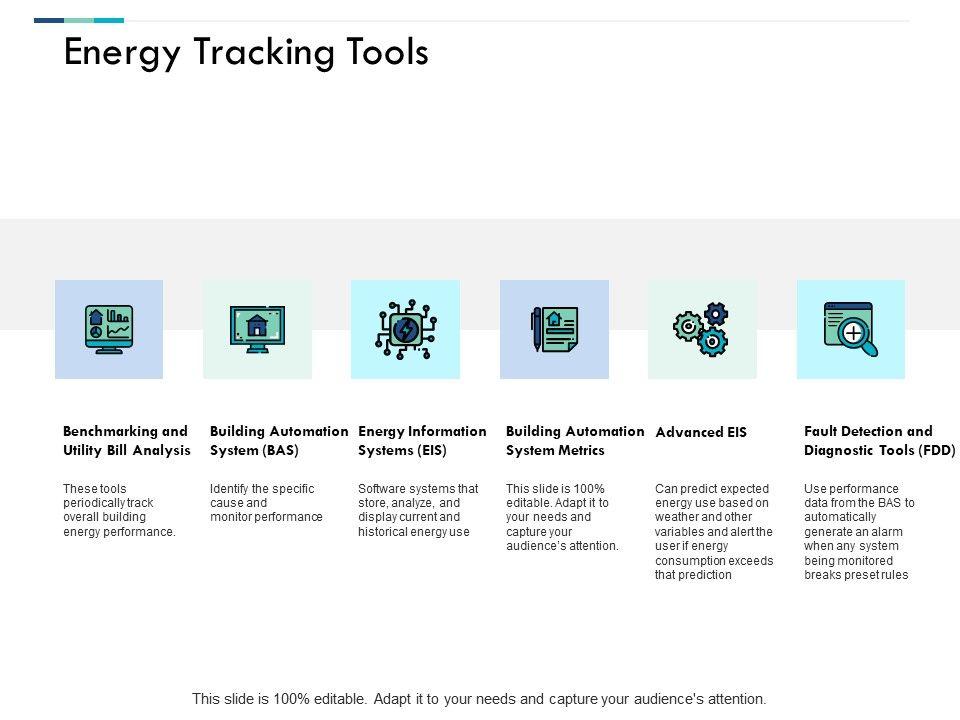 Energy Tracking Tools

Benchmarking and Utility Bill Analysis

These tools periodically track overall building energy performance.

Building Automation System (BAS)

Identify the specific cause and monitor performance

Energy Information Systems (EIS)

Software systems that store, analyze, and display current and historical energy use

Building Automation System Metrics

This slide is 100% editable. Adapt it to your needs and capture your audience's attention.

Advanced EIS

Can predict expected energy use based on weather and other variables and alert the user if energy consumption exceeds that prediction

Fault Detection and Diagnostic Tools (FDD)

Use performance data from the BAS to automatically generate an alarm when any system being monitored breaks preset rules

This slide is 100% editable. Adapt it to your needs and capture your audience's attention.